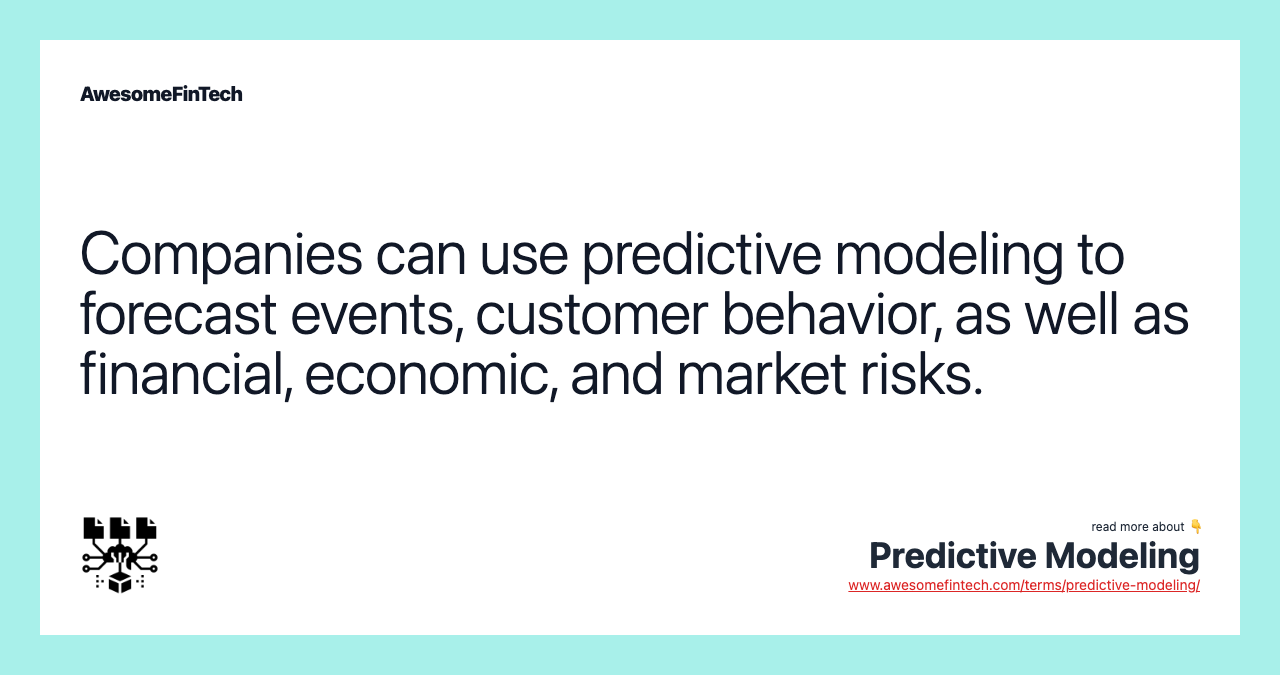 AwesomeFinTech

Companies can use predictive modeling to forecast events, customer behavior, as well as financial, economic, and market risks.

read more about 👇
Predictive Modeling
www.awesomefintech.com/terms/predictive-modeling/